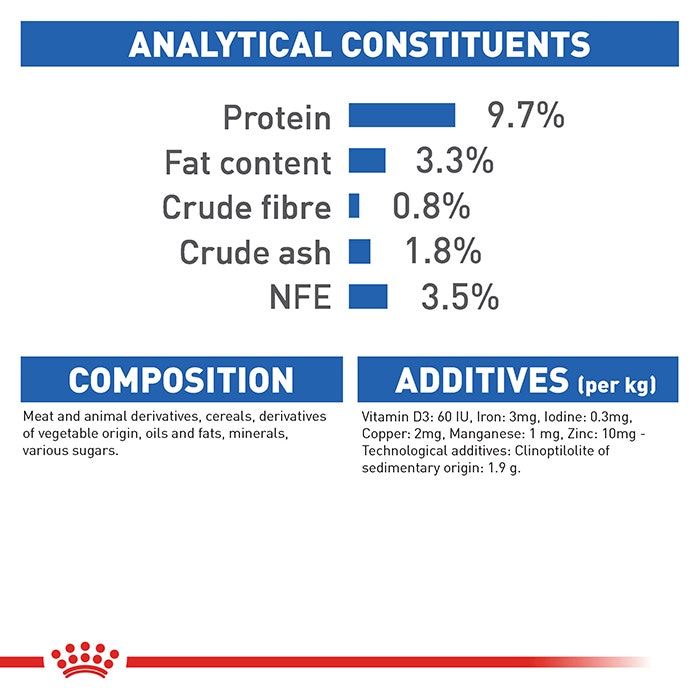 ANALYTICAL CONSTITUENTS

Protein 9.7%
Fat content 3.3%
Crude fibre 0.8%
Crude ash 1.8%
NFE 3.5%

COMPOSITION

Meat and animal derivatives, cereals, derivatives of vegetable origin, oils and fats, minerals, various sugars.

ADDITIVES (per kg)

Vitamin D3: 60 IU, Iron: 3mg, Iodine: 0.3mg, Copper: 2mg, Manganese: 1 mg, Zinc: 10mg - Technological additives: Clinoptilolite of sedimentary origin: 1.9 g.